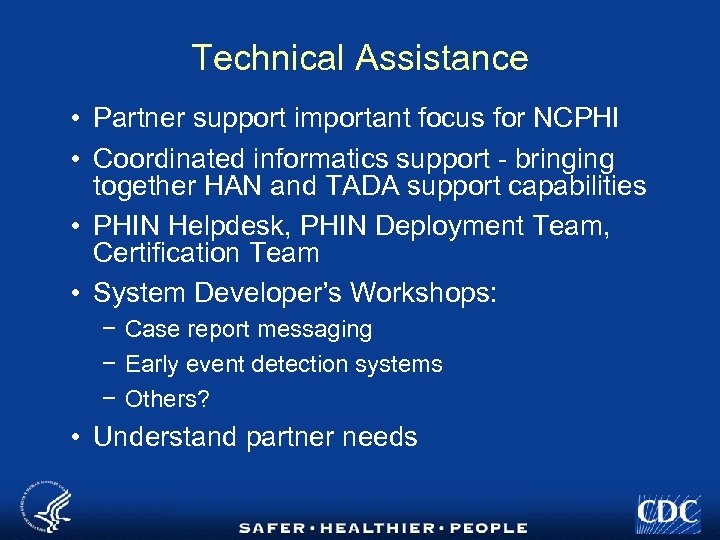 Technical Assistance

• Partner support important focus for NCPHI

• Coordinated informatics support - bringing together HAN and TADA support capabilities

• PHIN Helpdesk, PHIN Deployment Team, Certification Team

• System Developer's Workshops:

– Case report messaging

– Early event detection systems

– Others?

• Understand partner needs

SAFER • HEALTHIER • PEOPLE

CDC